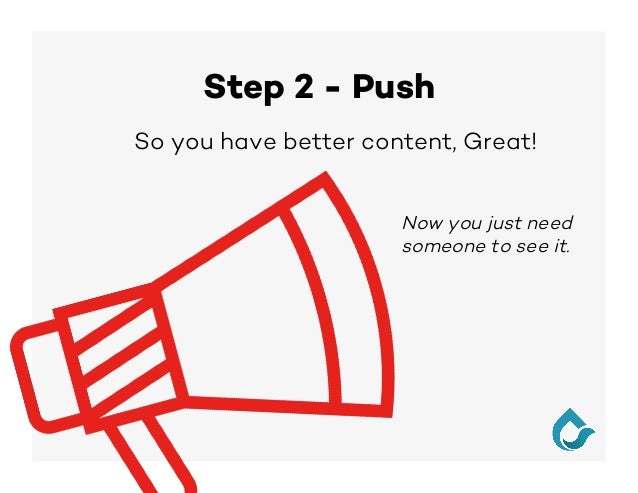 Step 2 - Push

So you have better content, Great!

Now you just need someone to see it.